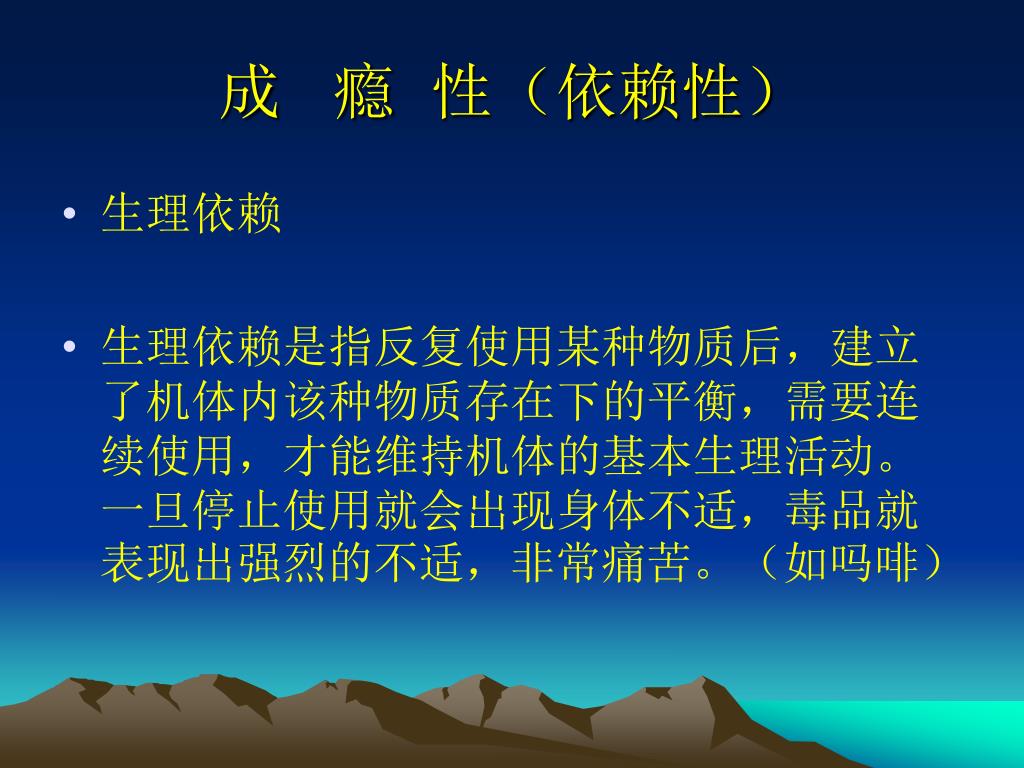 成　瘾　性（依赖性）

• 生理依赖

• 生理依赖是指反复使用某种物质后，建立了机体内该种物质存在下的平衡，需要连续使用，才能维持机体的基本生理活动。一旦停止使用就会出现身体不适，毒品就表现出强烈的不适，非常痛苦。（如吗啡）